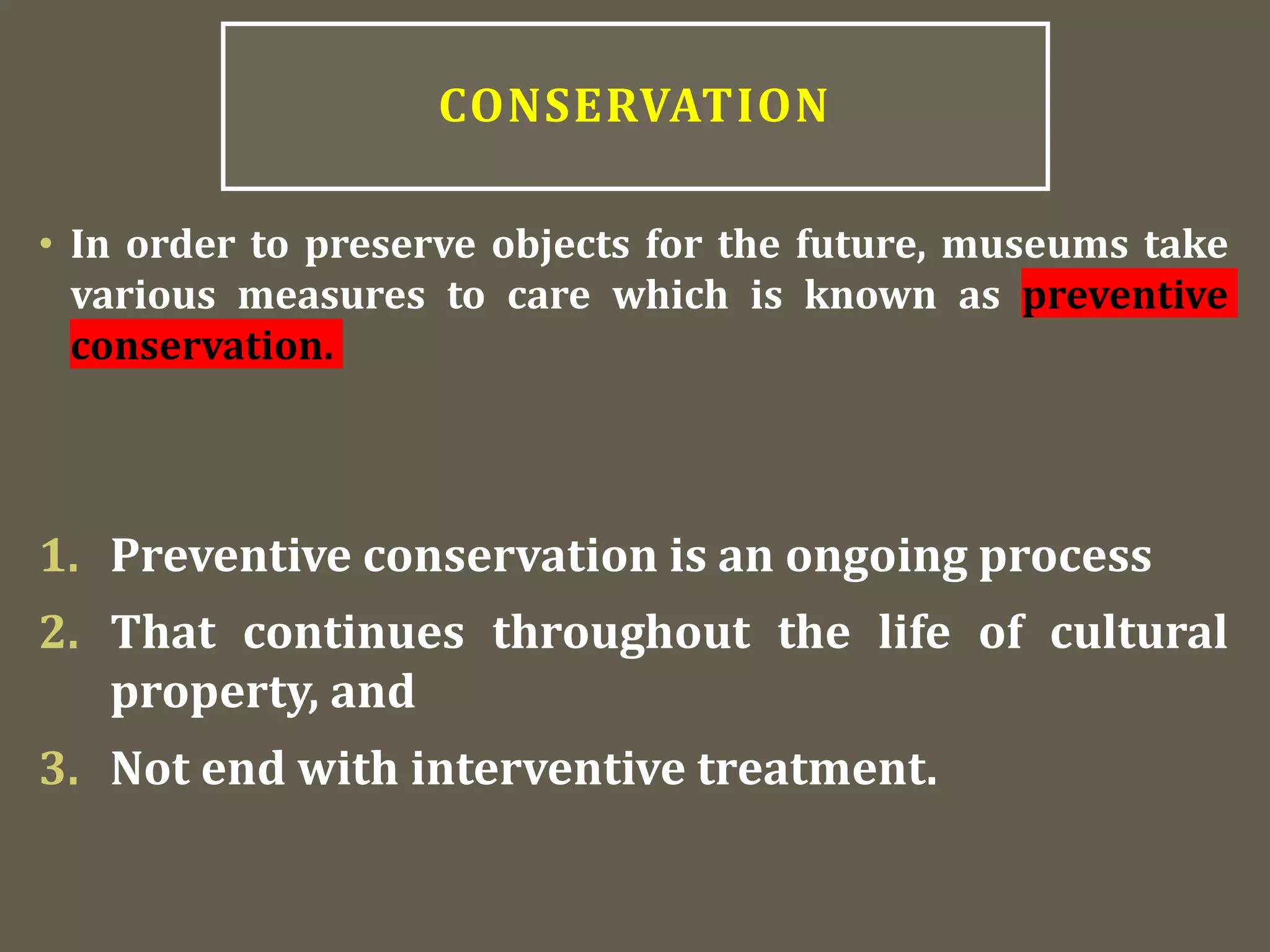 CONSERVATION

• In order to preserve objects for the future, museums take various measures to care which is known as preventive conservation.

1. Preventive conservation is an ongoing process
2. That continues throughout the life of cultural property, and
3. Not end with interventive treatment.